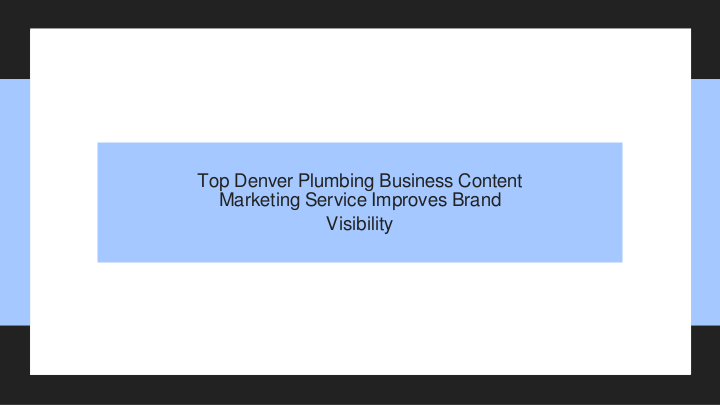 Top Denver Plumbing Business Content Marketing Service Improves Brand Visibility